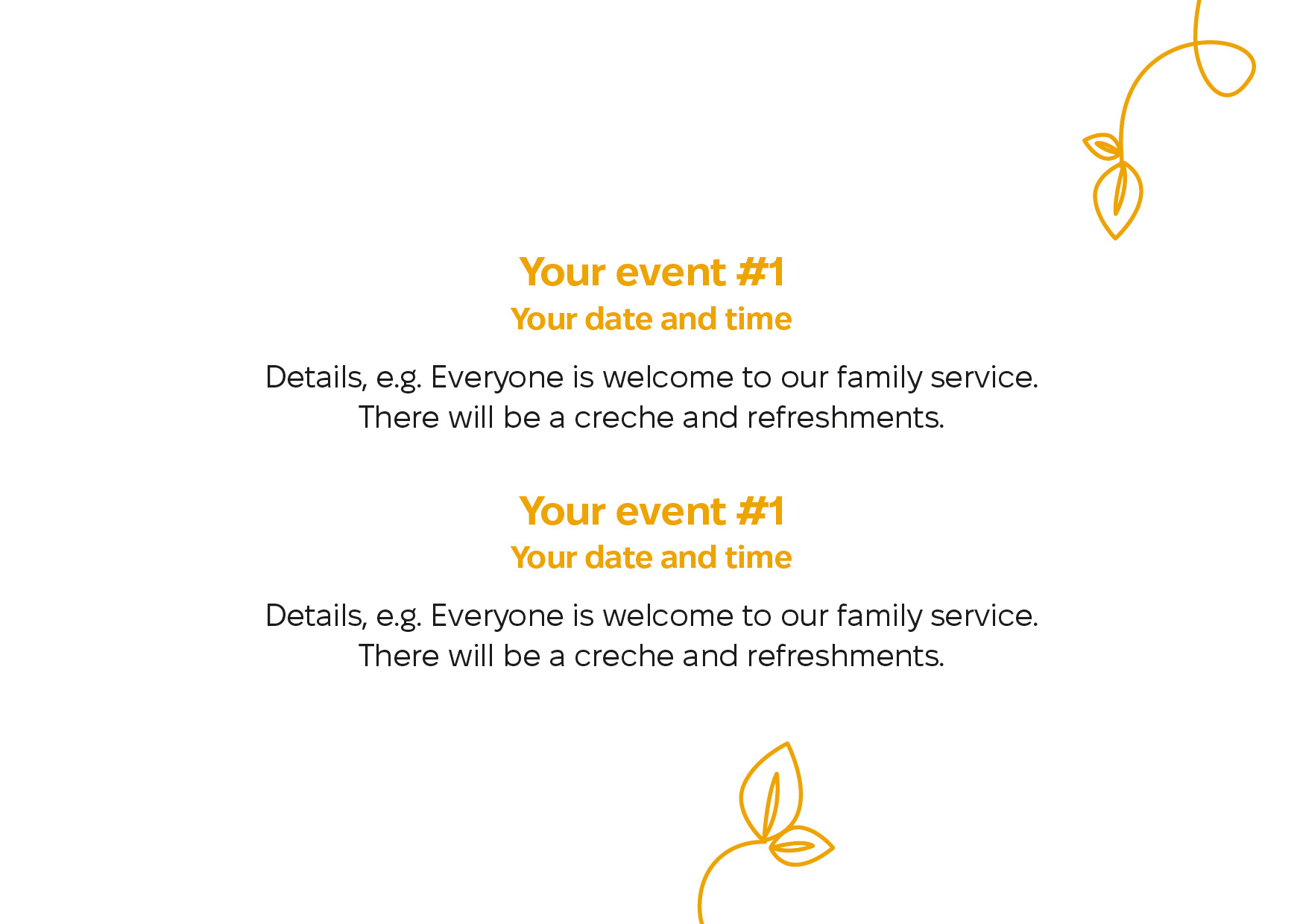 Your event #1
Your date and time

Details, e.g. Everyone is welcome to our family service. There will be a creche and refreshments.

Your event #1
Your date and time

Details, e.g. Everyone is welcome to our family service. There will be a creche and refreshments.